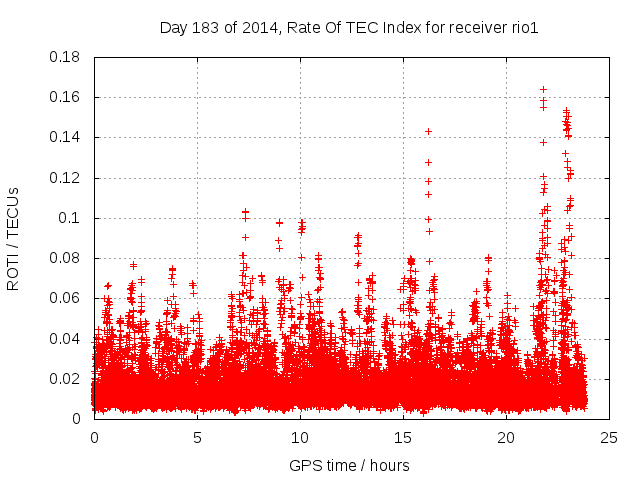 Day 183 of 2014, Rate Of TEC Index for receiver rio1

ROTI / TECUs

0.18
0.16
0.14
0.12
0.1
0.08
0.06
0.04
0.02
0

0
5
10
15
20
25

GPS time / hours